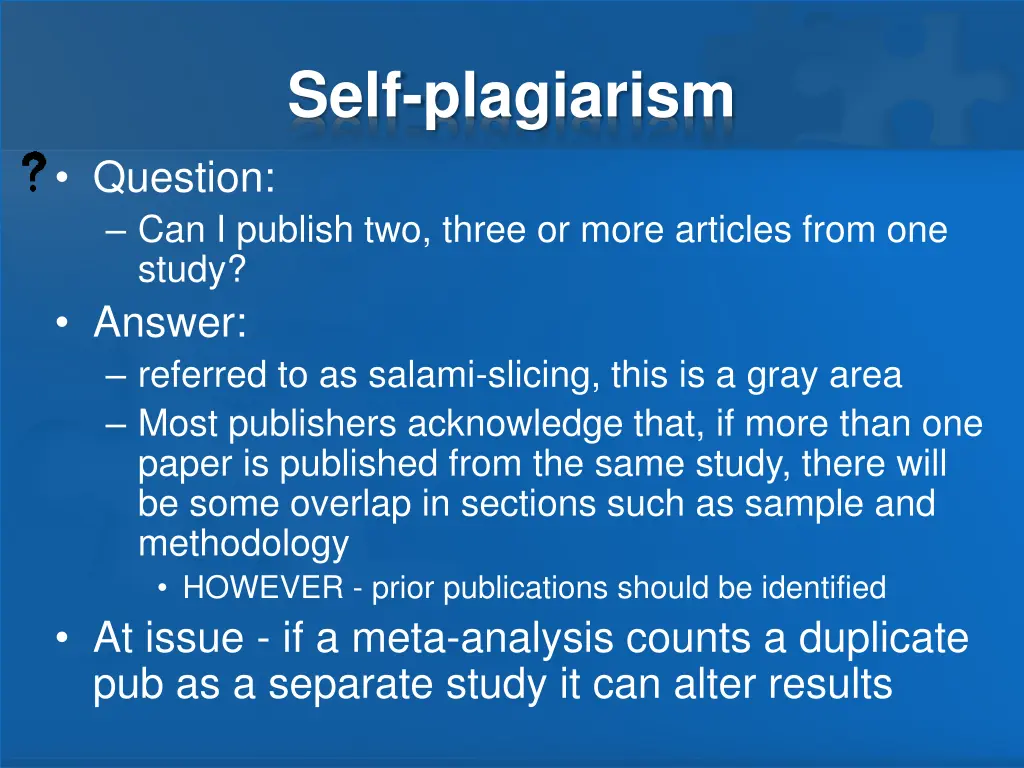 Self-plagiarism

?
• Question:
– Can I publish two, three or more articles from one study?
• Answer:
– referred to as salami-slicing, this is a gray area
– Most publishers acknowledge that, if more than one paper is published from the same study, there will be some overlap in sections such as sample and methodology
• HOWEVER - prior publications should be identified
• At issue - if a meta-analysis counts a duplicate pub as a separate study it can alter results